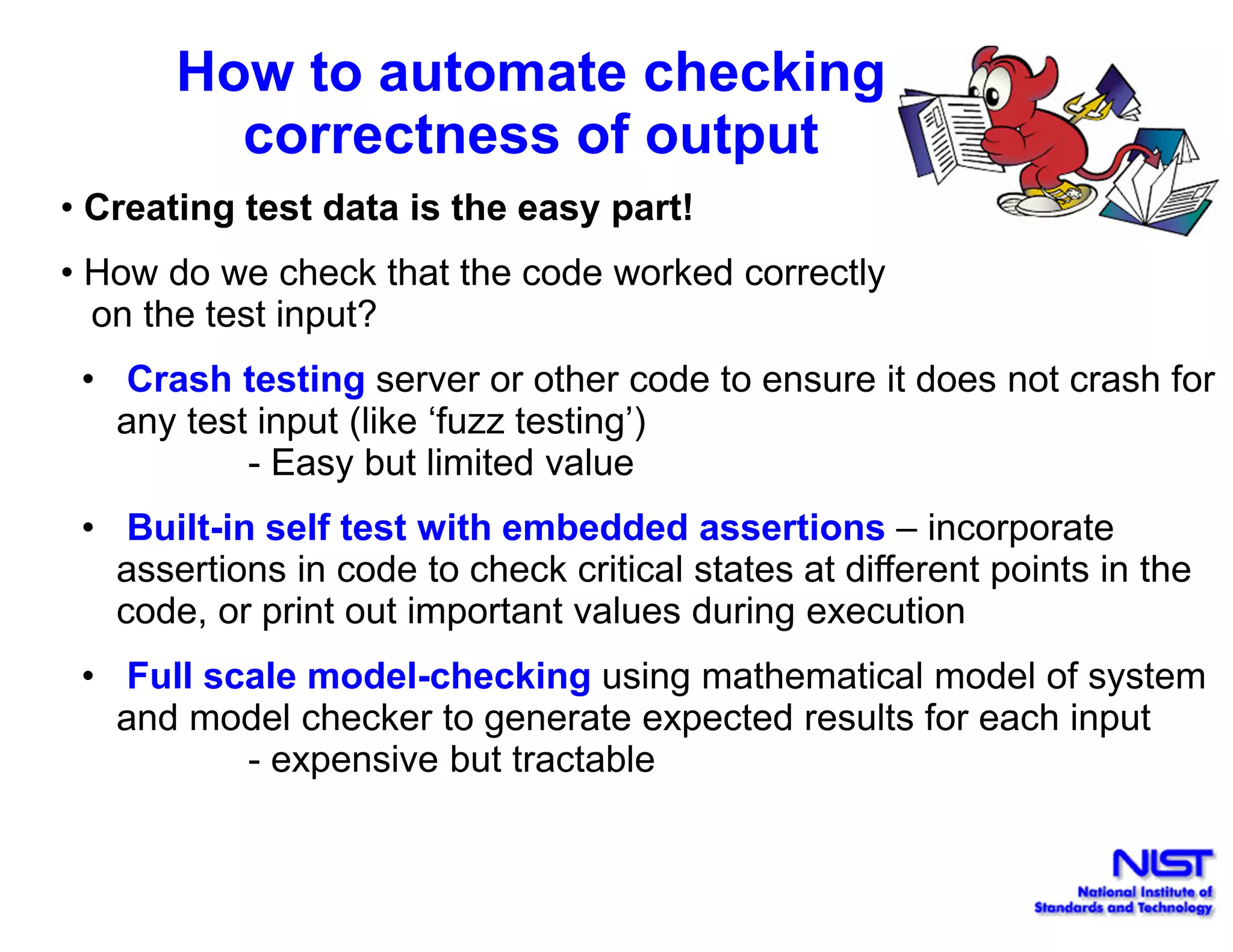 How to automate checking correctness of output

• Creating test data is the easy part!

• How do we check that the code worked correctly on the test input?

• Crash testing server or other code to ensure it does not crash for any test input (like ‘fuzz testing’)
- Easy but limited value

• Built-in self test with embedded assertions – incorporate assertions in code to check critical states at different points in the code, or print out important values during execution

• Full scale model-checking using mathematical model of system and model checker to generate expected results for each input
- expensive but tractable

NIST
National Institute of Standards and Technology